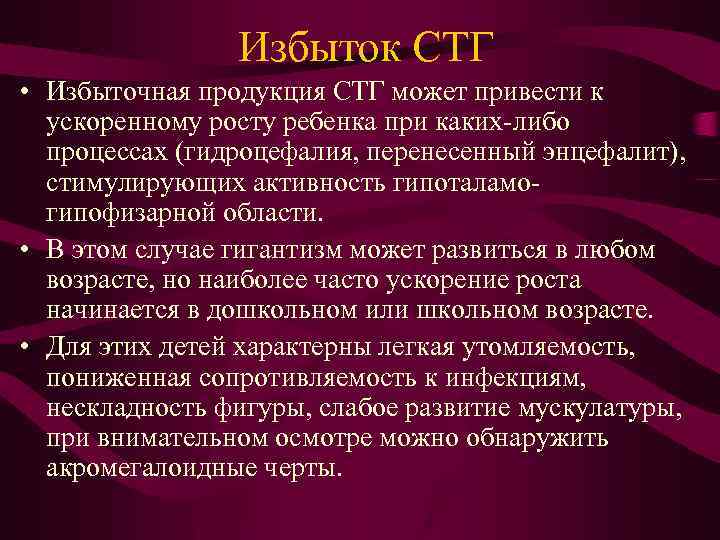 Избыток СТГ

• Избыточная продукция СТГ может привести к ускоренному росту ребенка при каких-либо процессах (гидроцефалия, перенесенный энцефалит), стимулирующих активность гипоталамо-гипофизарной области.

• В этом случае гигантизм может развиться в любом возрасте, но наиболее часто ускорение роста начинается в дошкольном или школьном возрасте.

• Для этих детей характерны легкая утомляемость, пониженная сопротивляемость к инфекциям, нескладность фигуры, слабое развитие мускулатуры, при внимательном осмотре можно обнаружить акромегалоидные черты.